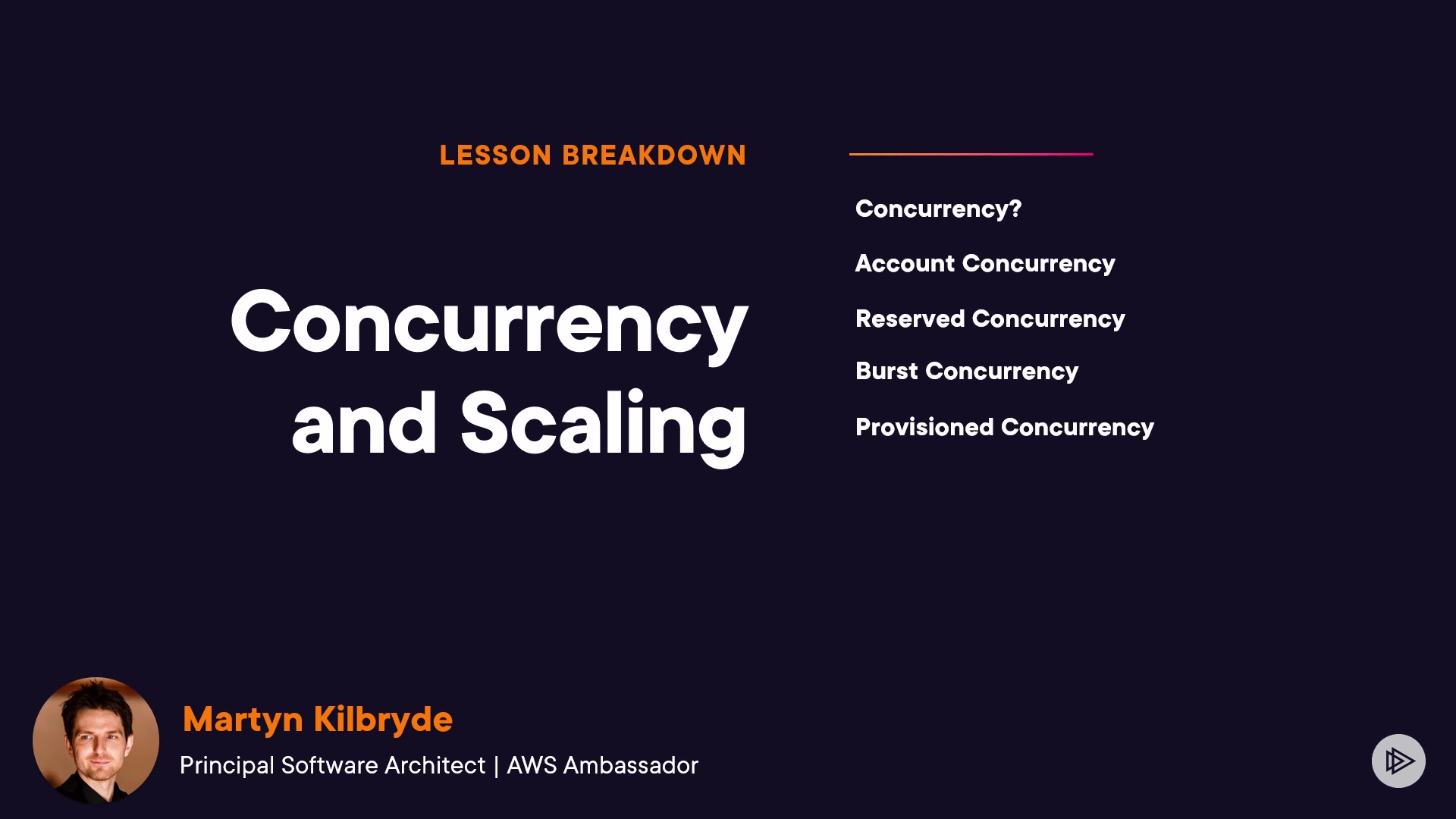 LESSON BREAKDOWN

Concurrency and Scaling

Concurrency?

Account Concurrency

Reserved Concurrency

Burst Concurrency

Provisioned Concurrency

Martyn Kilbryde

Principal Software Architect | AWS Ambassador